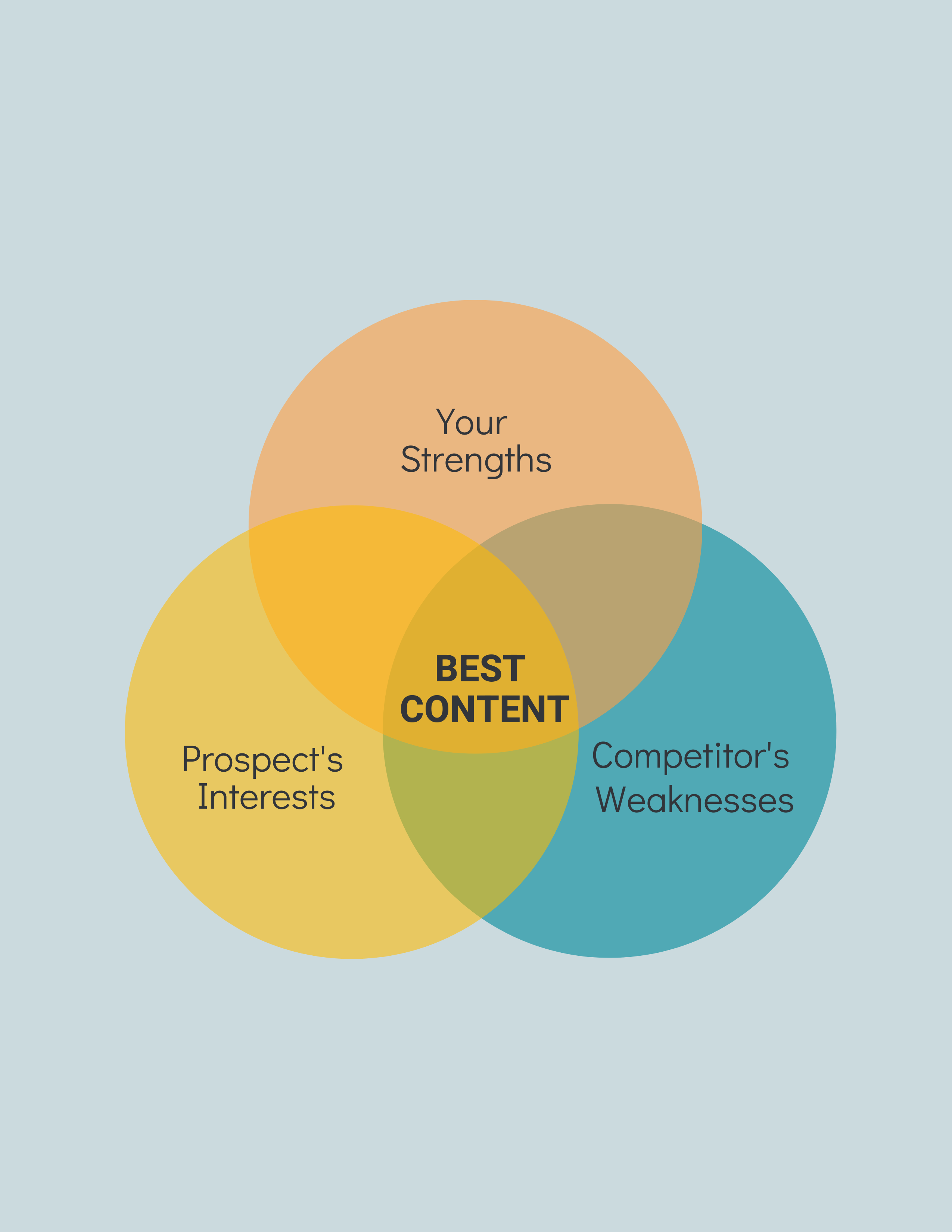 Your Strengths

BEST CONTENT

Prospect's Interests

Competitor's Weaknesses